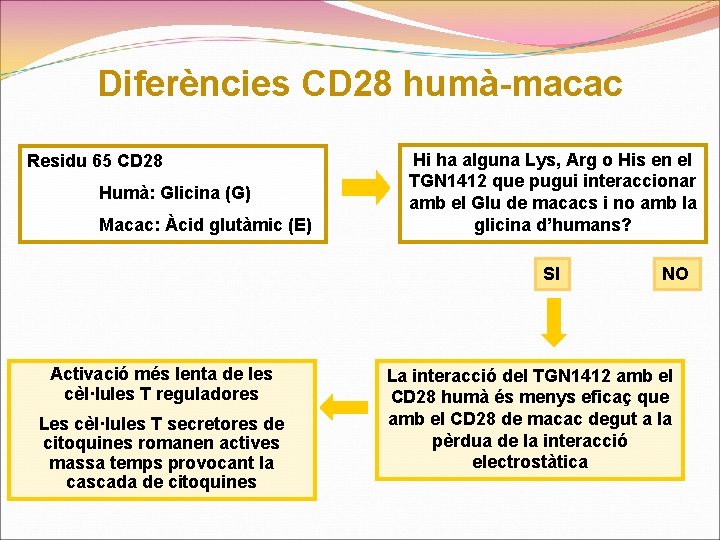 Diferències CD28 humà-macac

Residu 65 CD28

Humà: Glicina (G)

Macac: Àcid glutàmic (E)

Hi ha alguna Lys, Arg o His en el TGN1412 que pugui interaccionar amb el Glu de macacs i no amb la glicina d'humans?

SI

NO

La interacció del TGN1412 amb el CD28 humà és menys eficaç que amb el CD28 de macac degut a la pèrdua de la interacció electrostàtica

Activació més lenta de les cèl·lules T reguladores

Les cèl·lules T secretores de citoquines romanen actives massa temps provocant la cascada de citoquines